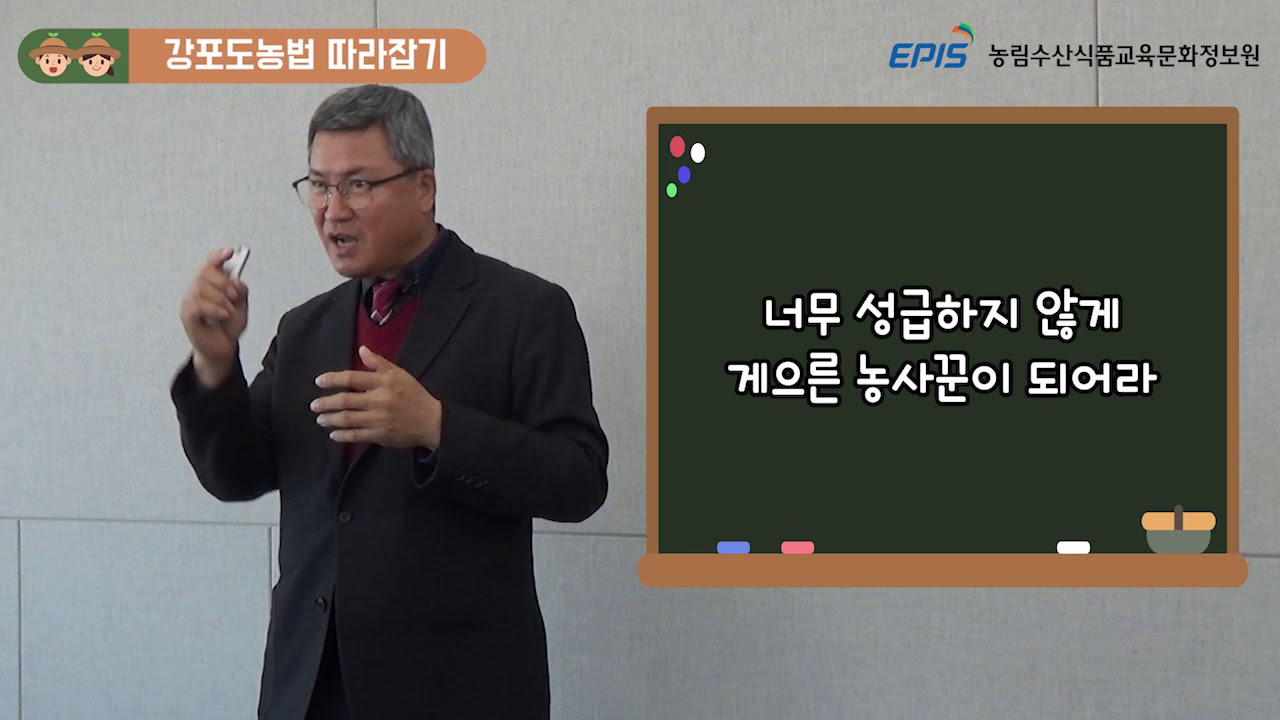 강포도농법 따라잡기

EPIS 농림수산식품교육문화정보원

너무 성급하지 않게
게으른 농사꾼이 되어라